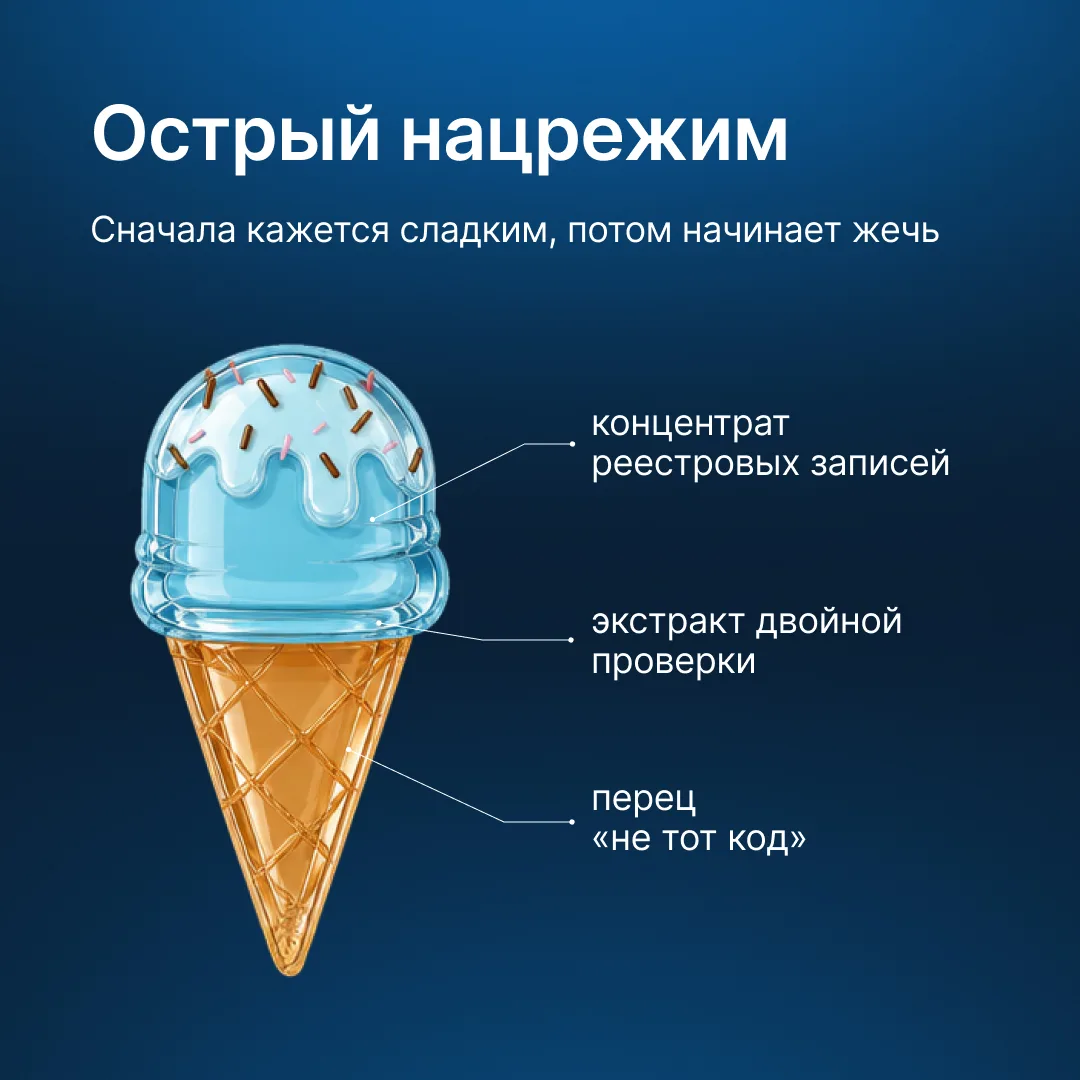 Острый нацрежим

Сначала кажется сладким, потом начинает жечь

концентрат реестровых записей

экстракт двойной проверки

перец «не тот код»